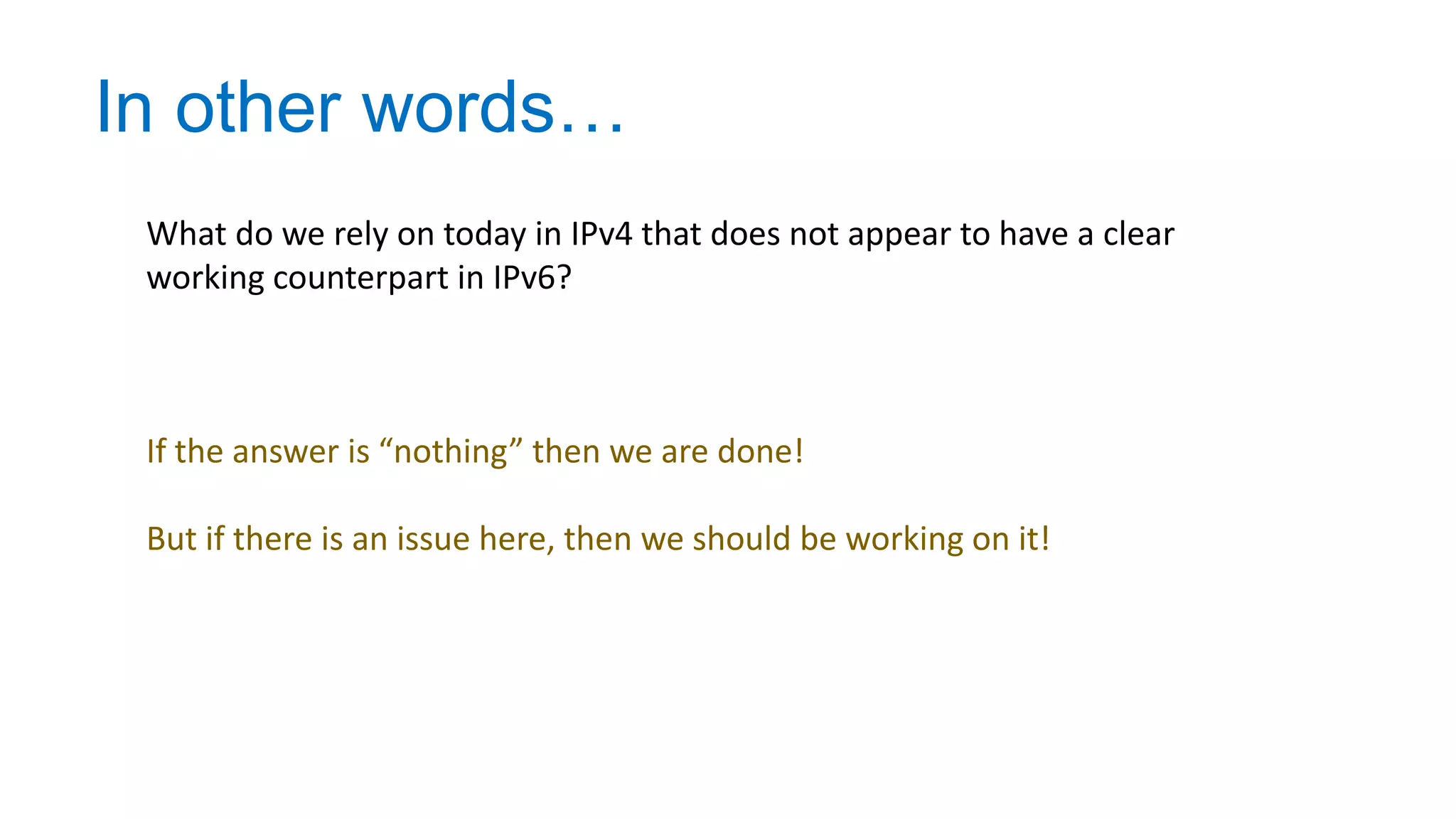 In other words…

What do we rely on today in IPv4 that does not appear to have a clear working counterpart in IPv6?

If the answer is “nothing” then we are done!

But if there is an issue here, then we should be working on it!